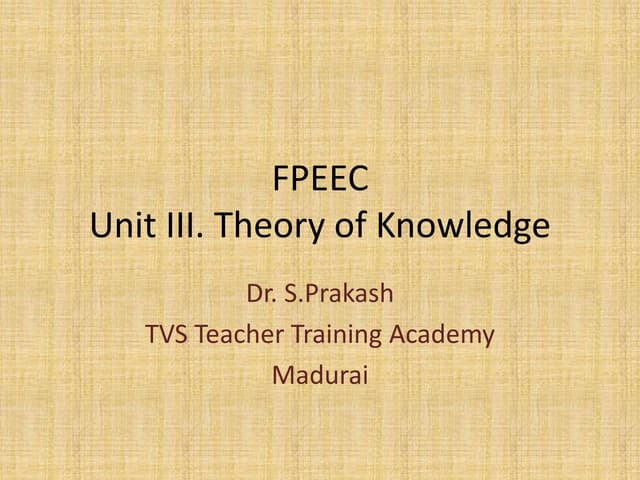 FPEEC
Unit III. Theory of Knowledge

Dr. S.Prakash
TVS Teacher Training Academy
Madurai